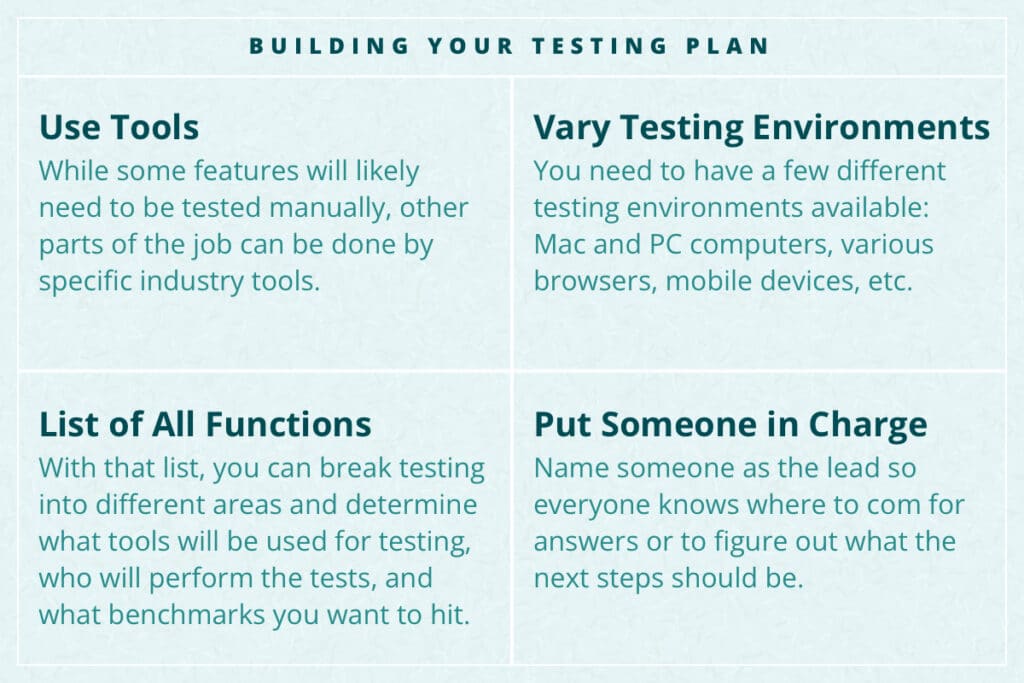 BUILDING YOUR TESTING PLAN

Use Tools
While some features will likely need to be tested manually, other parts of the job can be done by specific industry tools.

Vary Testing Environments
You need to have a few different testing environments available: Mac and PC computers, various browsers, mobile devices, etc.

List of All Functions
With that list, you can break testing into different areas and determine what tools will be used for testing, who will perform the tests, and what benchmarks you want to hit.

Put Someone in Charge
Name someone as the lead so everyone knows where to com for answers or to figure out what the next steps should be.